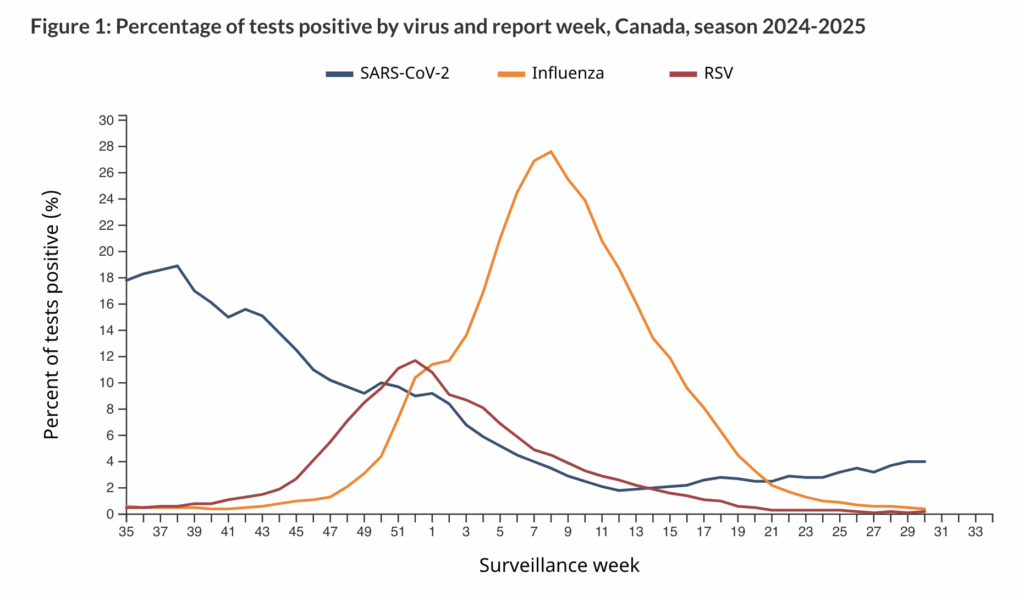 Figure 1: Percentage of tests positive by virus and report week, Canada, season 2024-2025

SARS-CoV-2 Influenza RSV

Percent of tests positive (%)

30
28
26
24
22
20
18
16
14
12
10
8
6
4
2
0

35 37 39 41 43 45 47 49 51 1 3 5 7 9 11 13 15 17 19 21 23 25 27 29 31 33

Surveillance week